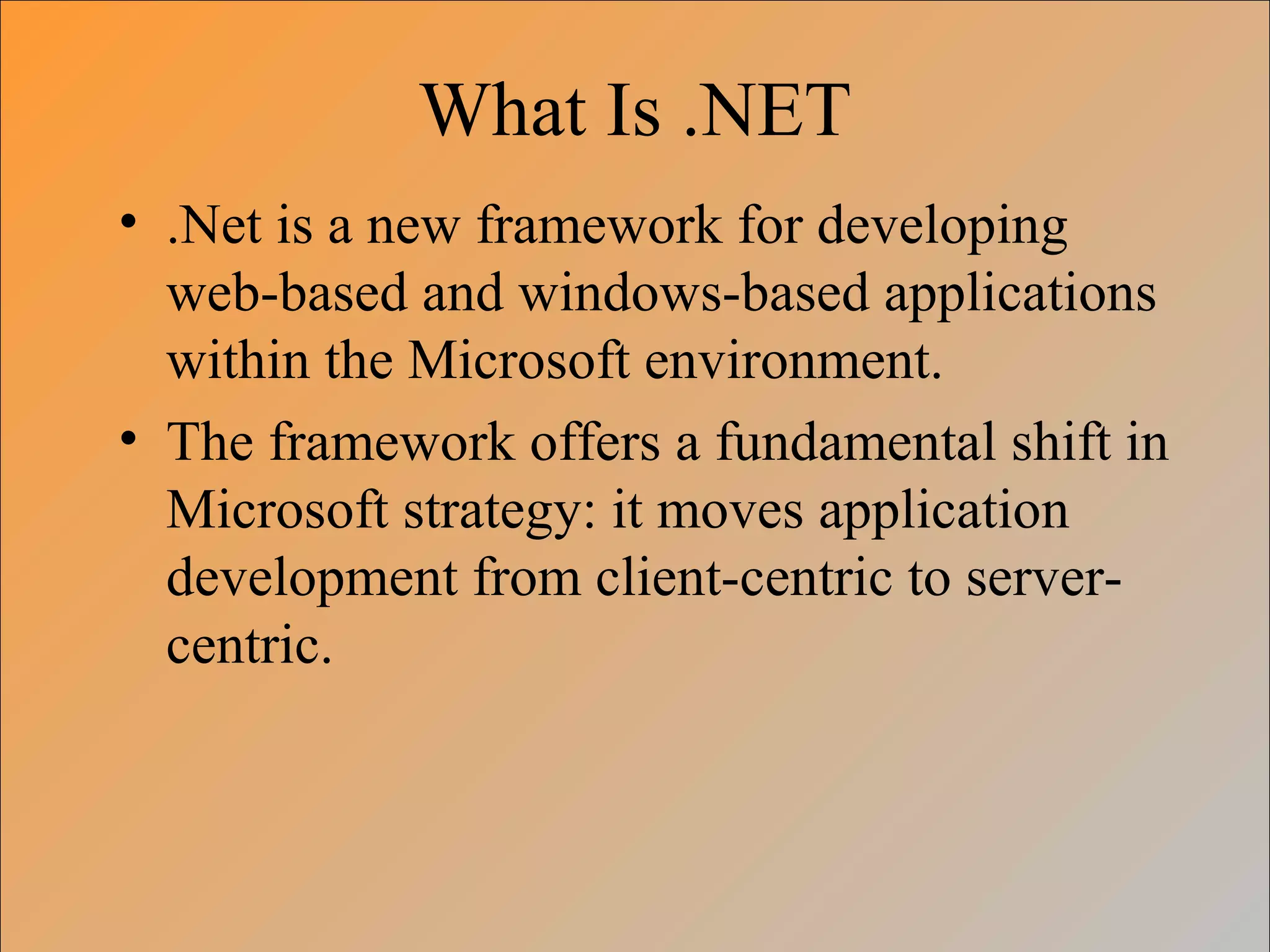 What Is .NET

• .Net is a new framework for developing web-based and windows-based applications within the Microsoft environment.

• The framework offers a fundamental shift in Microsoft strategy: it moves application development from client-centric to server-centric.